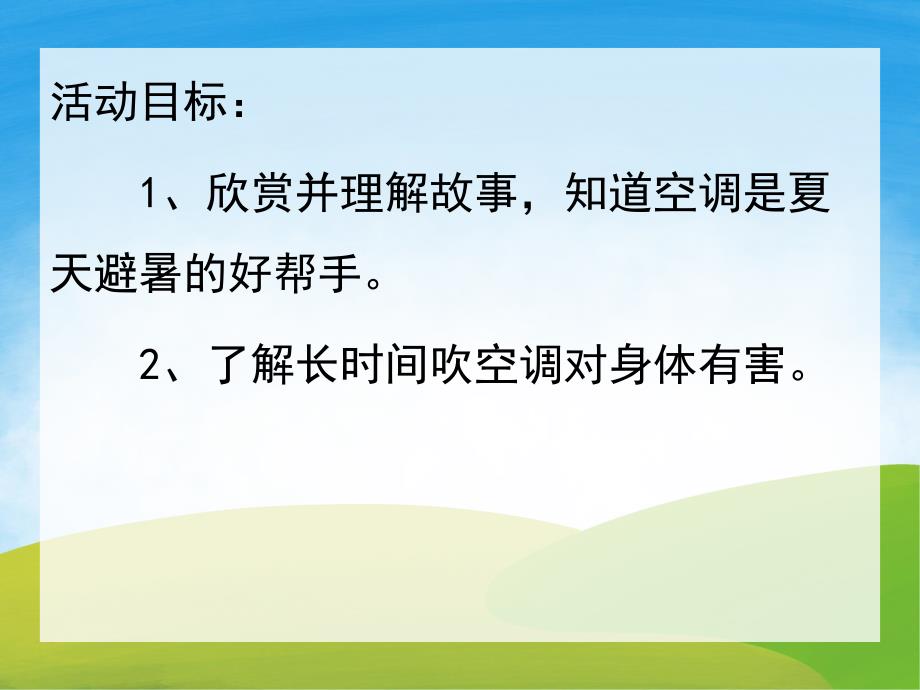 活动目标：

1、欣赏并理解故事，知道空调是夏天避暑的好帮手。

2、了解长时间吹空调对身体有害。